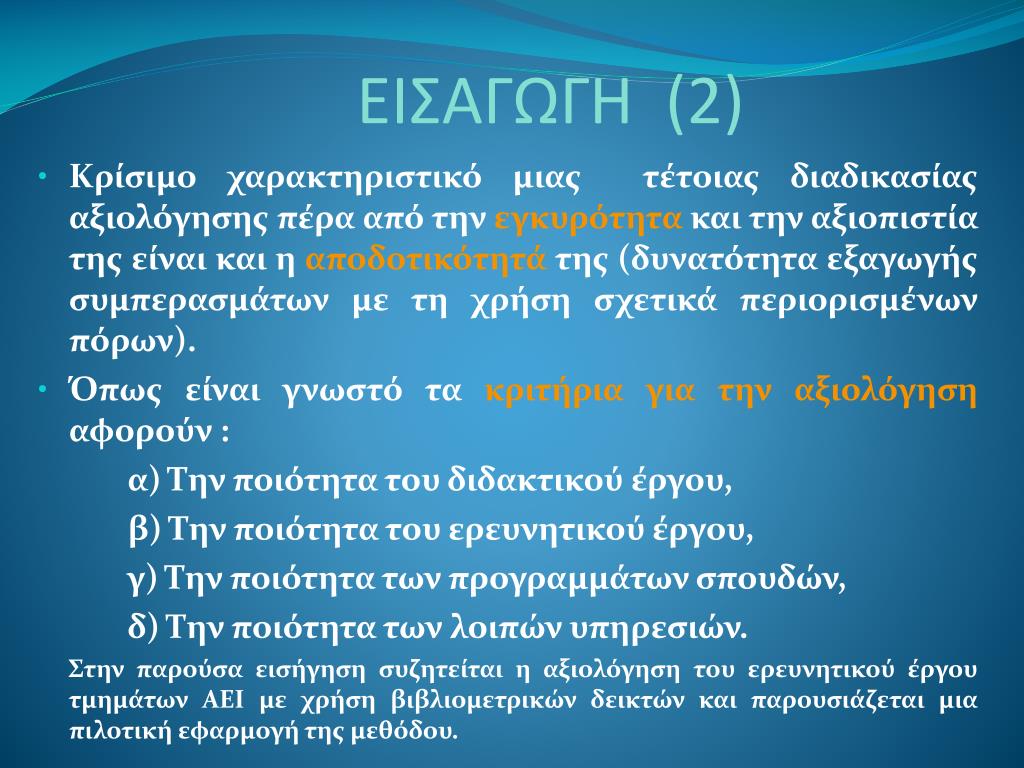 ΕΙΣΑΓΩΓΗ (2)

• Κρίσιμο χαρακτηριστικό μιας τέτοιας διαδικασίας αξιολόγησης πέρα από την εγκυρότητα και την αξιοπιστία της είναι και η αποδοτικότητά της (δυνατότητα εξαγωγής συμπερασμάτων με τη χρήση σχετικά περιορισμένων πόρων).

• Όπως είναι γνωστό τα κριτήρια για την αξιολόγηση αφορούν :

α) Την ποιότητα του διδακτικού έργου,

β) Την ποιότητα του ερευνητικού έργου,

γ) Την ποιότητα των προγραμμάτων σπουδών,

δ) Την ποιότητα των λοιπών υπηρεσιών.

Στην παρούσα εισήγηση συζητείται η αξιολόγηση του ερευνητικού έργου τμημάτων ΑΕΙ με χρήση βιβλιομετρικών δεικτών και παρουσιάζεται μια πιλοτική εφαρμογή της μεθόδου.